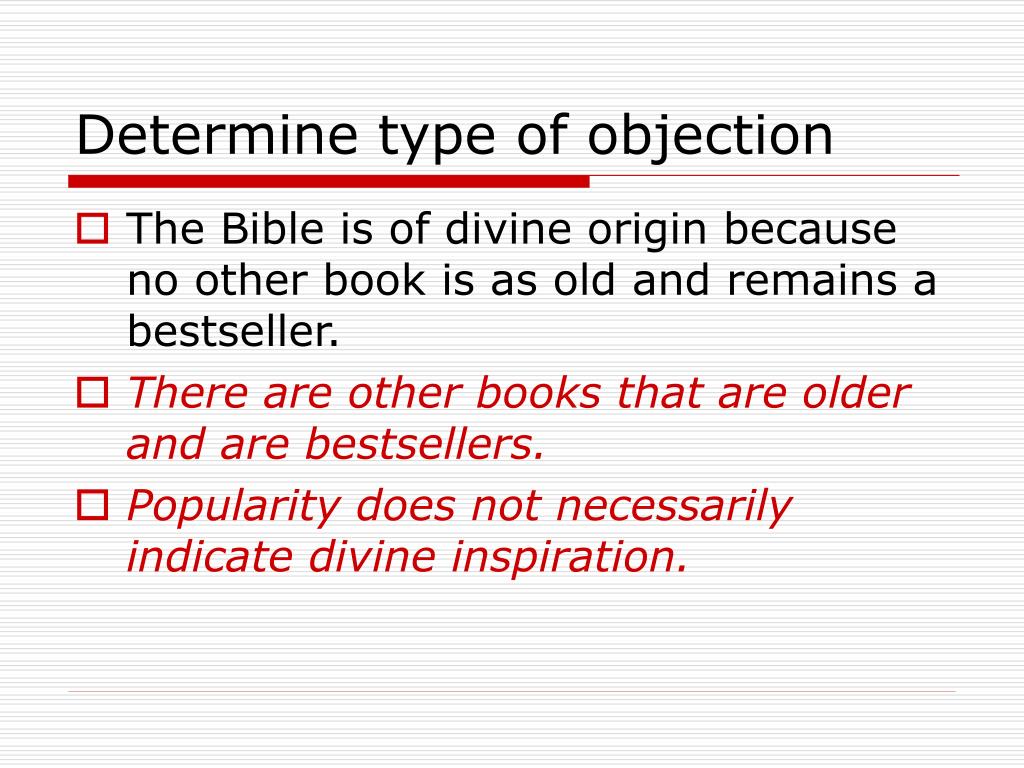 Determine type of objection

The Bible is of divine origin because no other book is as old and remains a bestseller.

There are other books that are older and are bestsellers.

Popularity does not necessarily indicate divine inspiration.